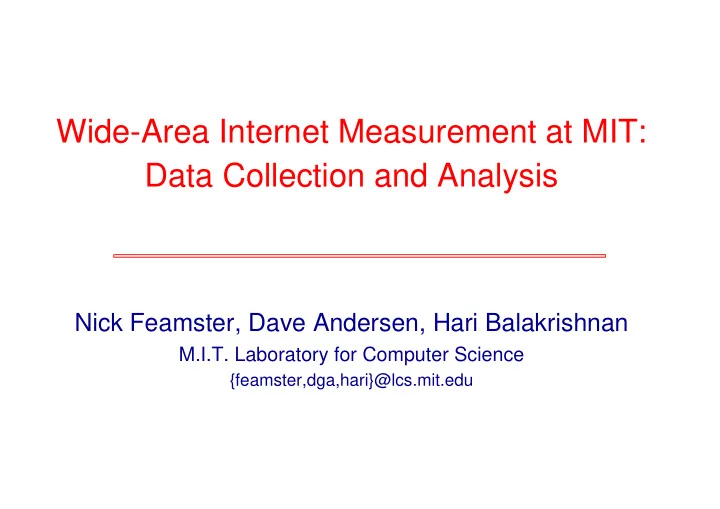 Wide-Area Internet Measurement at MIT:
Data Collection and Analysis

Nick Feamster, Dave Andersen, Hari Balakrishnan
M.I.T. Laboratory for Computer Science
{feamster,dga,hari}@lcs.mit.edu